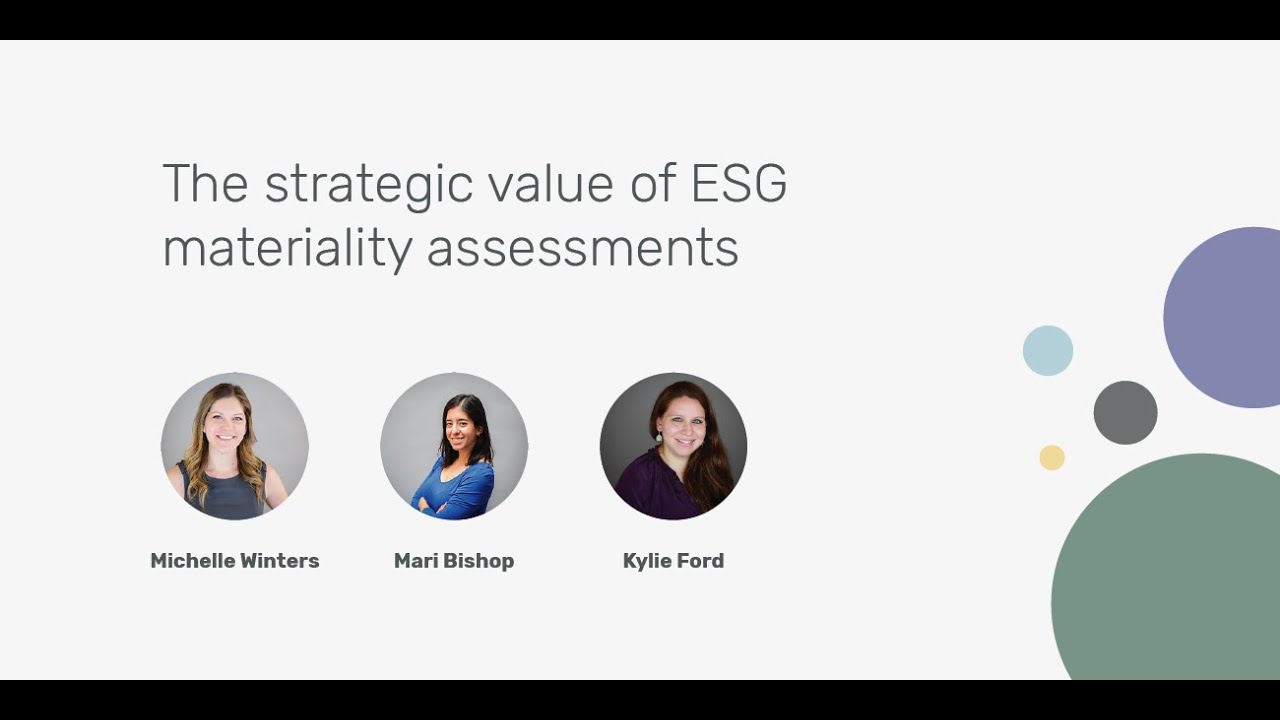 The strategic value of ESG materiality assessments

Michelle Winters

Mari Bishop

Kylie Ford